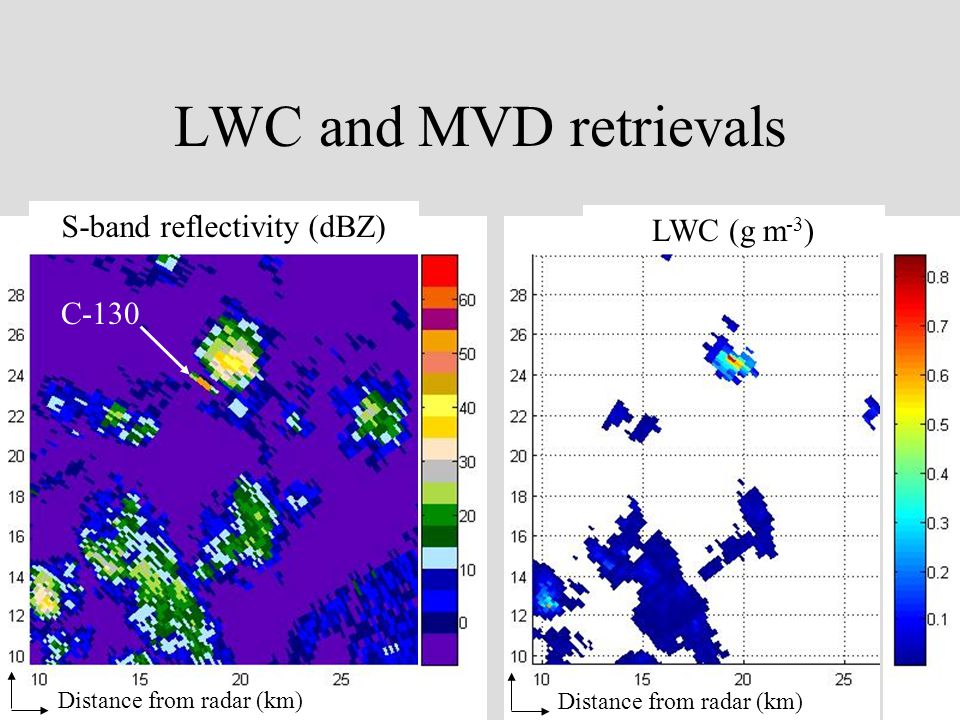 LWC and MVD retrievals

S-band reflectivity (dBZ)

C-130

28
26
24
22
20
18
16
14
12
10

10 15 20 25

60
50
40
30
20
10
0

Distance from radar (km)

LWC (g m$^{-3}$)

28
26
24
22
20
18
16
14
12
10

10 15 20 25

0.8
0.7
0.6
0.5
0.4
0.3
0.2
0.1

Distance from radar (km)